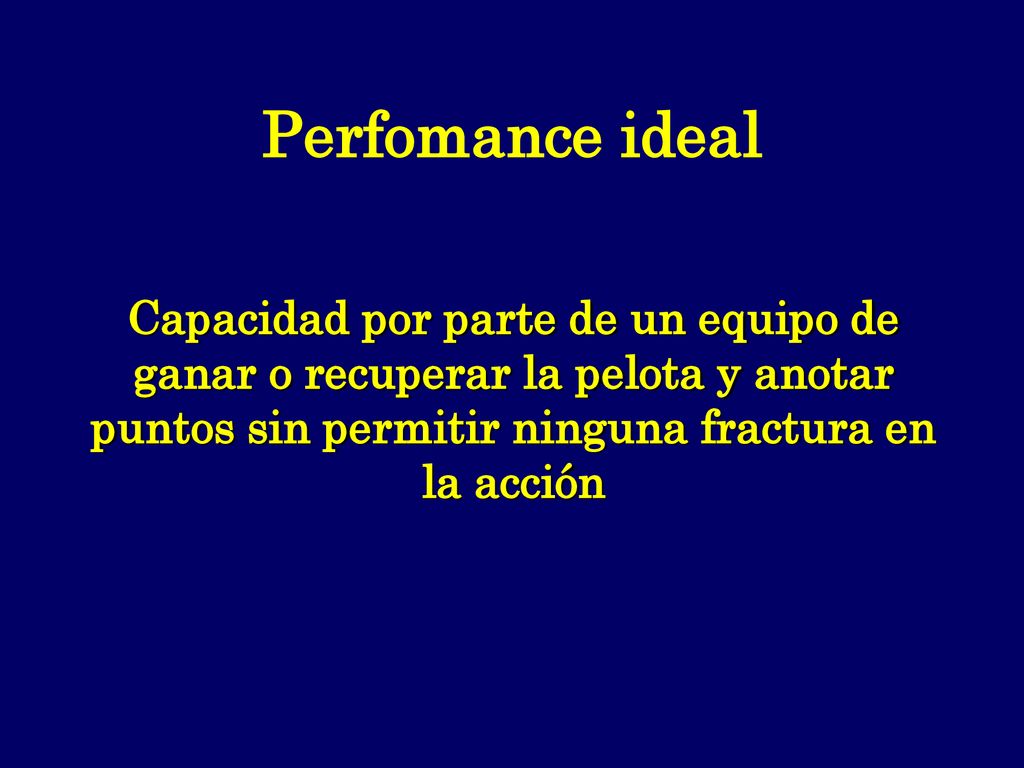 Perfomance ideal

Capacidad por parte de un equipo de ganar o recuperar la pelota y anotar puntos sin permitir ninguna fractura en la acción